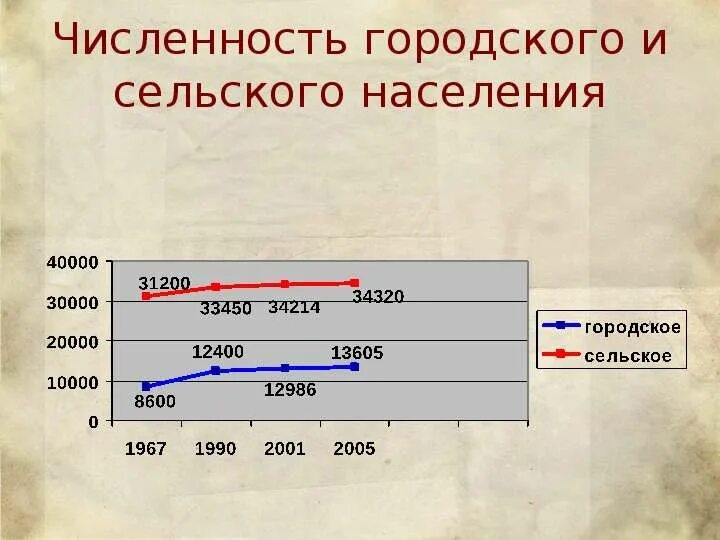 Численность городского и сельского населения

40000
30000
20000
10000
0

31200
33450
34214
34320
12400
13605
8600
12986

1967
1990
2001
2005

городское
сельское